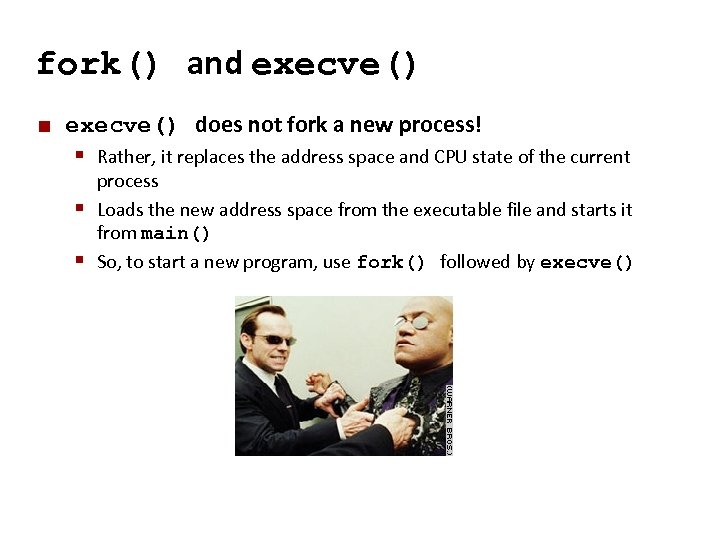 fork() and execve()

execve() does not fork a new process!

Rather, it replaces the address space and CPU state of the current process

Loads the new address space from the executable file and starts it from main()

So, to start a new program, use fork() followed by execve()

(WARNER BROS.)